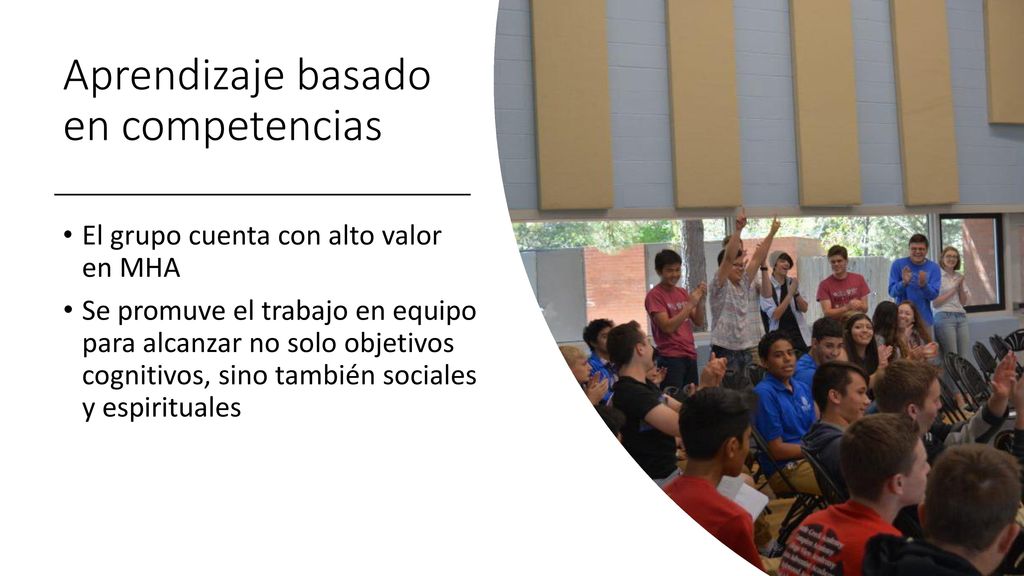 Aprendizaje basado en competencias

• El grupo cuenta con alto valor en MHA
• Se promuve el trabajo en equipo para alcanzar no solo objetivos cognitivos, sino también sociales y espirituales